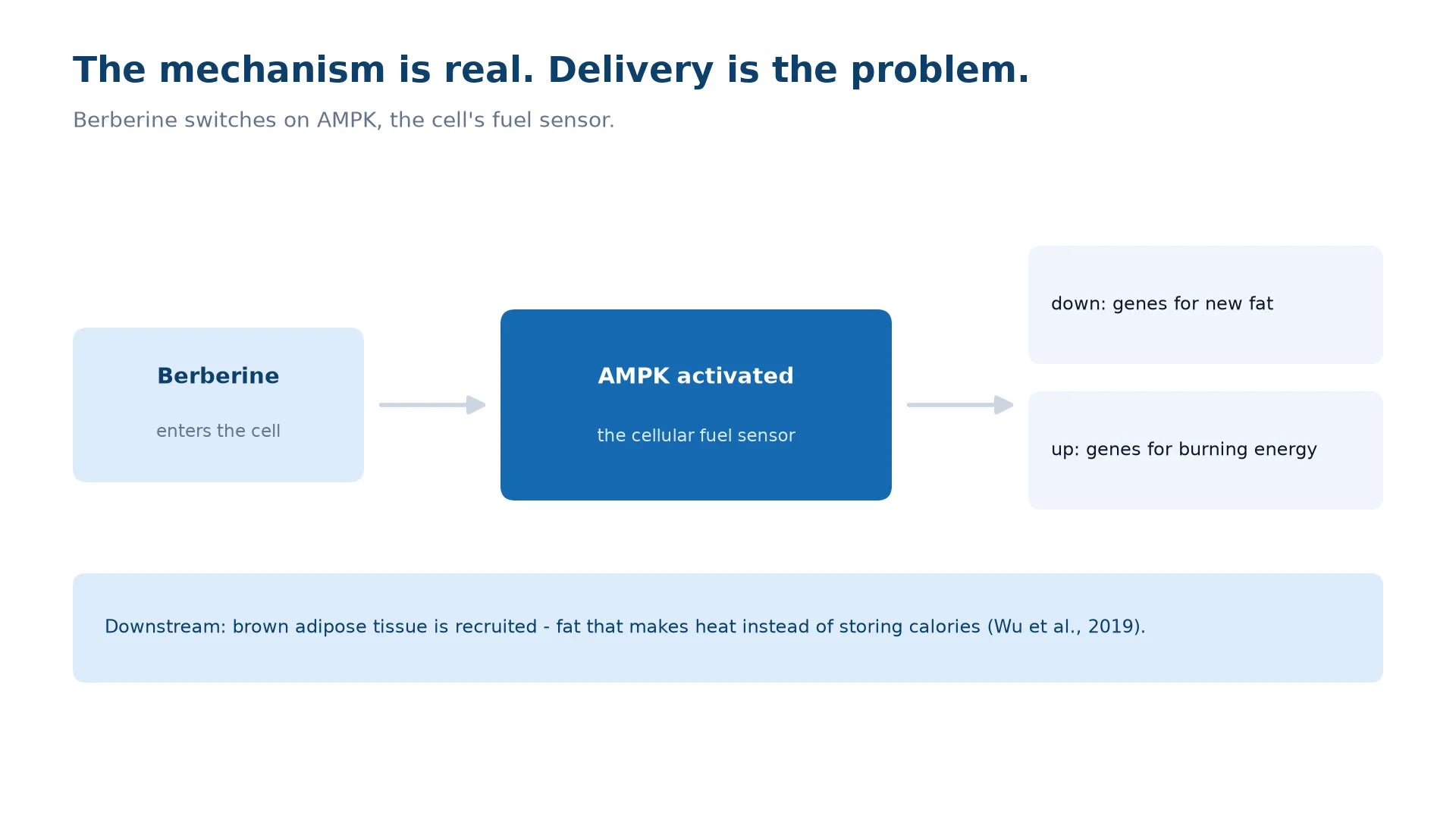 The mechanism is real. Delivery is the problem.

Berberine switches on AMPK, the cell's fuel sensor.

Berberine

enters the cell

AMPK activated

the cellular fuel sensor

down: genes for new fat

up: genes for burning energy

Downstream: brown adipose tissue is recruited - fat that makes heat instead of storing calories (Wu et al., 2019).